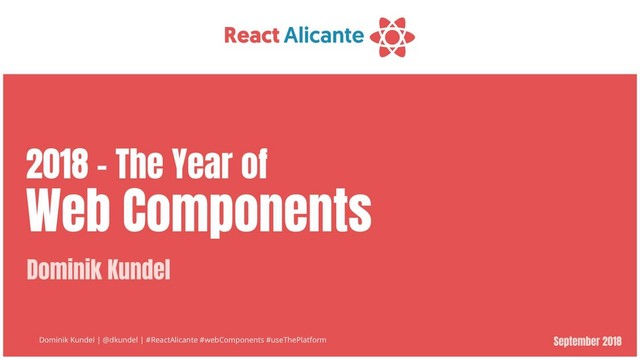 React Alicante

2018 - The Year of
Web Components

Dominik Kundel

Dominik Kundel | @dkundel | #ReactAlicante #webComponents #useThePlatform

September 2018